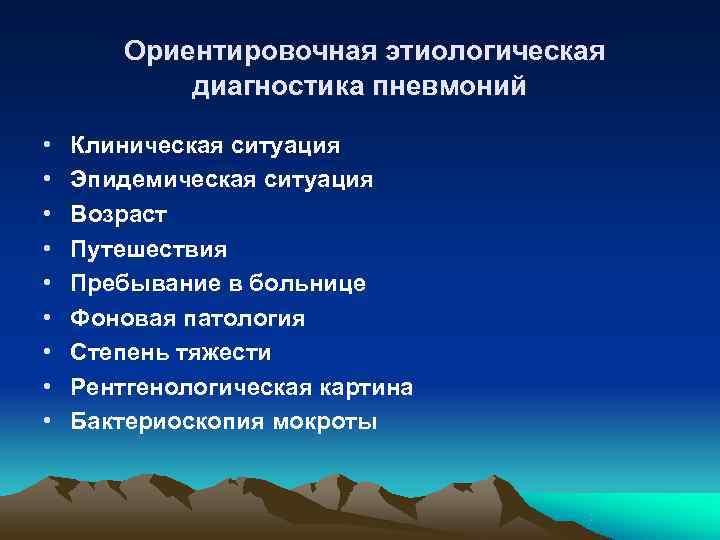 Ориентировочная этиологическая диагностика пневмоний

• Клиническая ситуация
• Эпидемическая ситуация
• Возраст
• Путешествия
• Пребывание в больнице
• Фоновая патология
• Степень тяжести
• Рентгенологическая картина
• Бактериоскопия мокроты